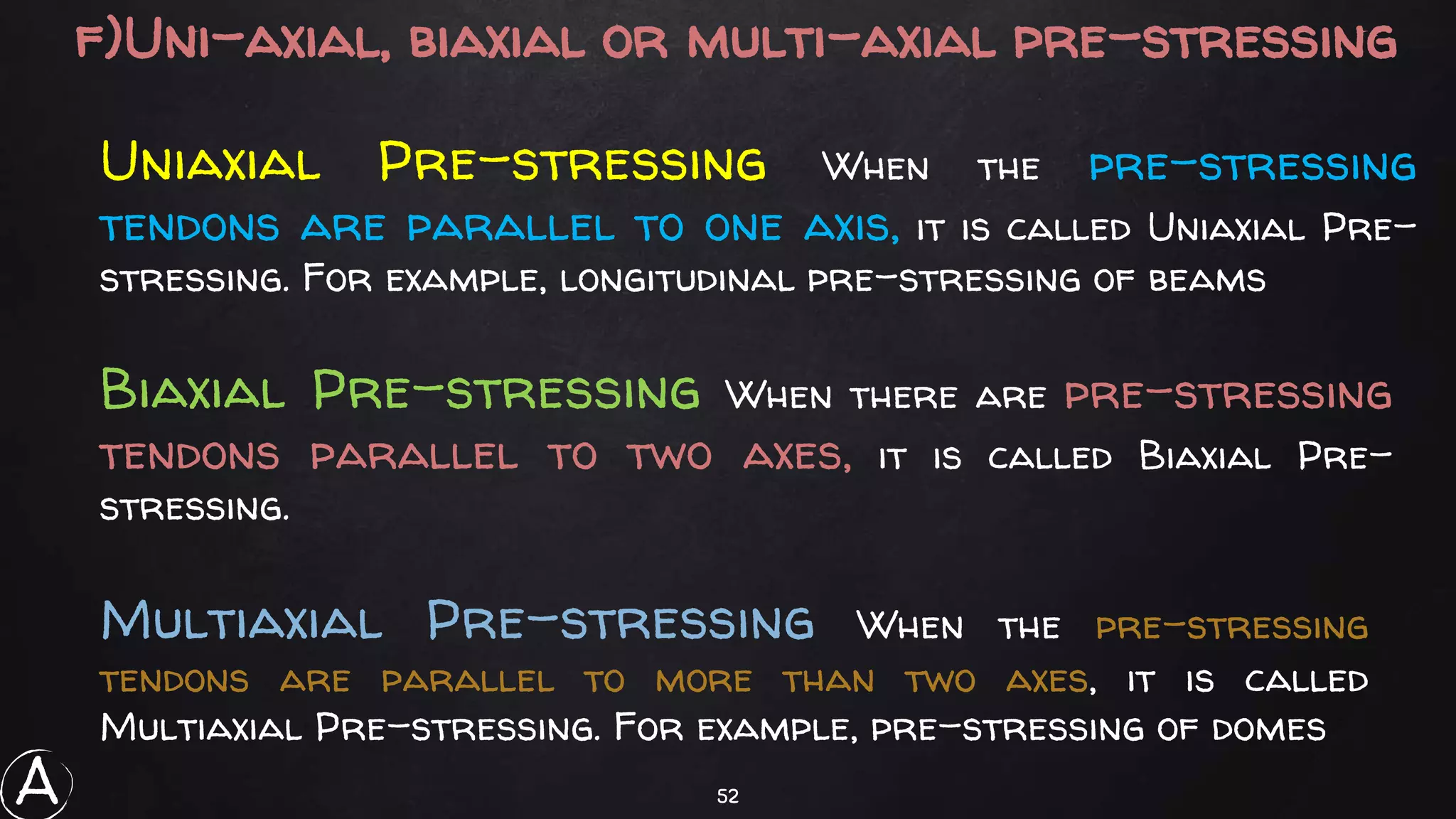 f)Uni-axial, biaxial or multi-axial pre-stressing

Uniaxial Pre-stressing When the pre-stressing tendons are parallel to one axis, it is called Uniaxial Pre-stressing. For example, longitudinal pre-stressing of beams

Biaxial Pre-stressing When there are pre-stressing tendons parallel to two axes, it is called Biaxial Pre-stressing.

Multiaxial Pre-stressing When the pre-stressing tendons are parallel to more than two axes, it is called Multiaxial Pre-stressing. For example, pre-stressing of domes

A

52